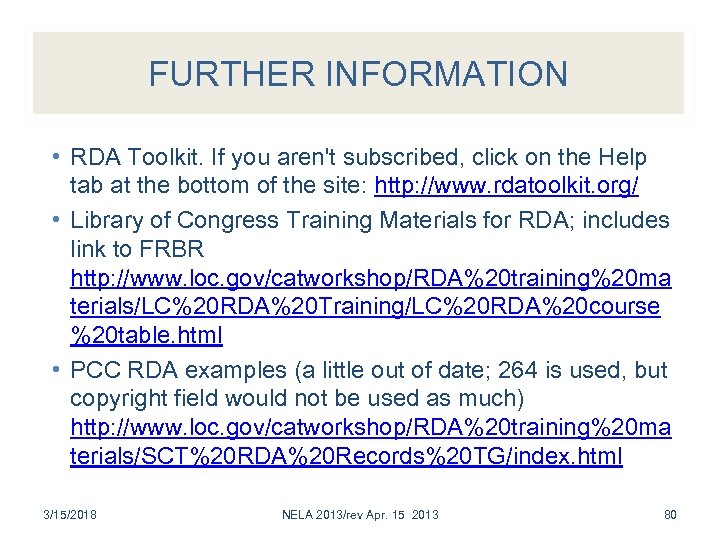 FURTHER INFORMATION

• RDA Toolkit. If you aren't subscribed, click on the Help tab at the bottom of the site: http://www.rdatoolkit.org/

• Library of Congress Training Materials for RDA; includes link to FRBR http://www.loc.gov/catworkshop/RDA%20training%20materials/LC%20RDA%20Training/LC%20RDA%20course%20table.html

• PCC RDA examples (a little out of date; 264 is used, but copyright field would not be used as much) http://www.loc.gov/catworkshop/RDA%20training%20materials/SCT%20RDA%20Records%20TG/index.html

3/15/2018 NELA 2013/rev Apr. 15 2013 80